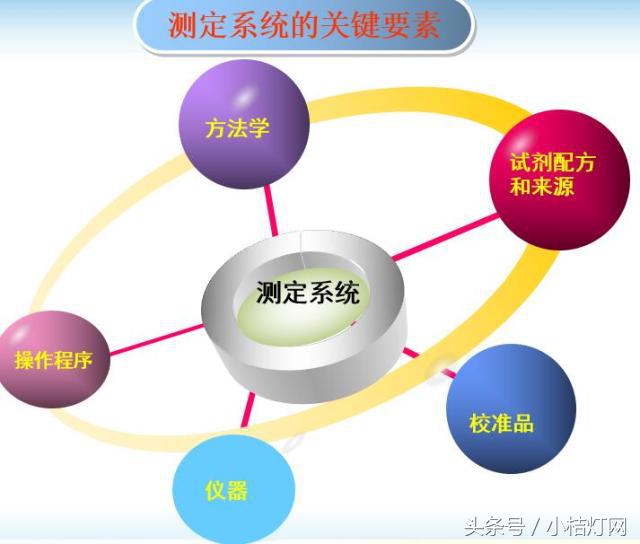 测定系统的关键要素

方法学

试剂配方和来源

测定系统

操作程序

校准品

仪器

头条号 / 小桔灯网